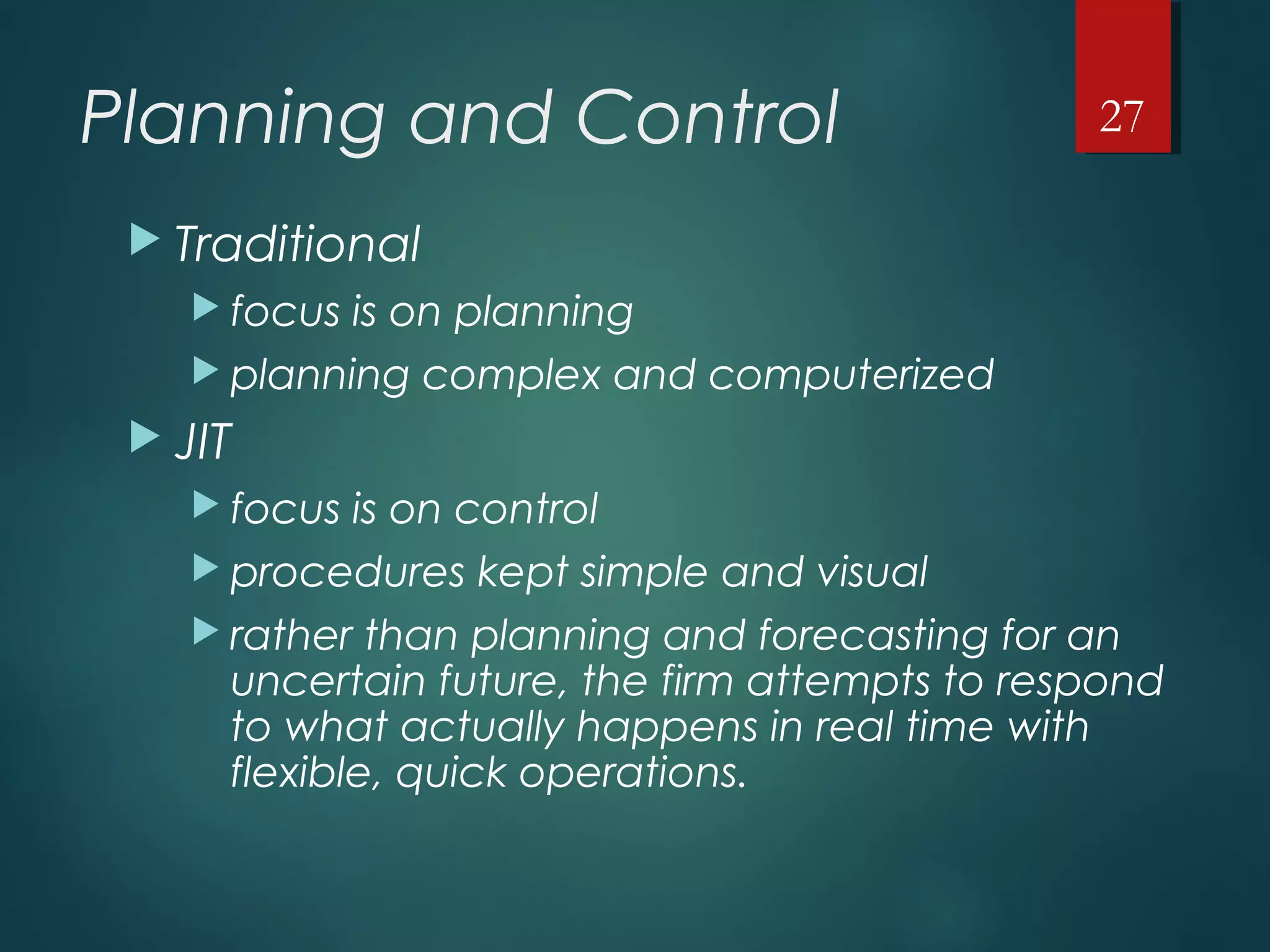 Planning and Control

27

Traditional

focus is on planning

planning complex and computerized

JIT

focus is on control

procedures kept simple and visual

rather than planning and forecasting for an uncertain future, the firm attempts to respond to what actually happens in real time with flexible, quick operations.